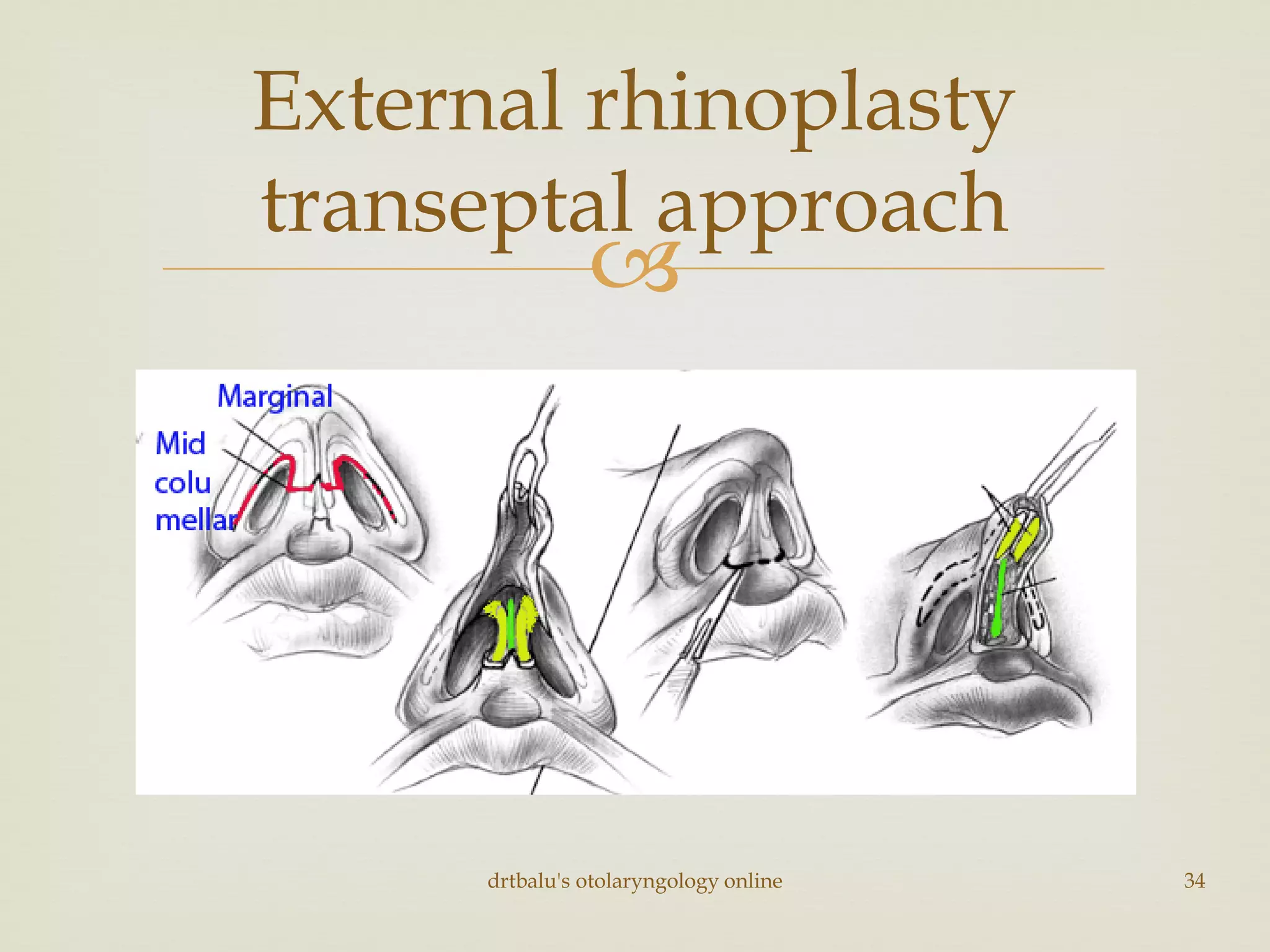 External rhinoplasty transeptal approach

Marginal

Mid colu mellar

drtbalu's otolaryngology online

34